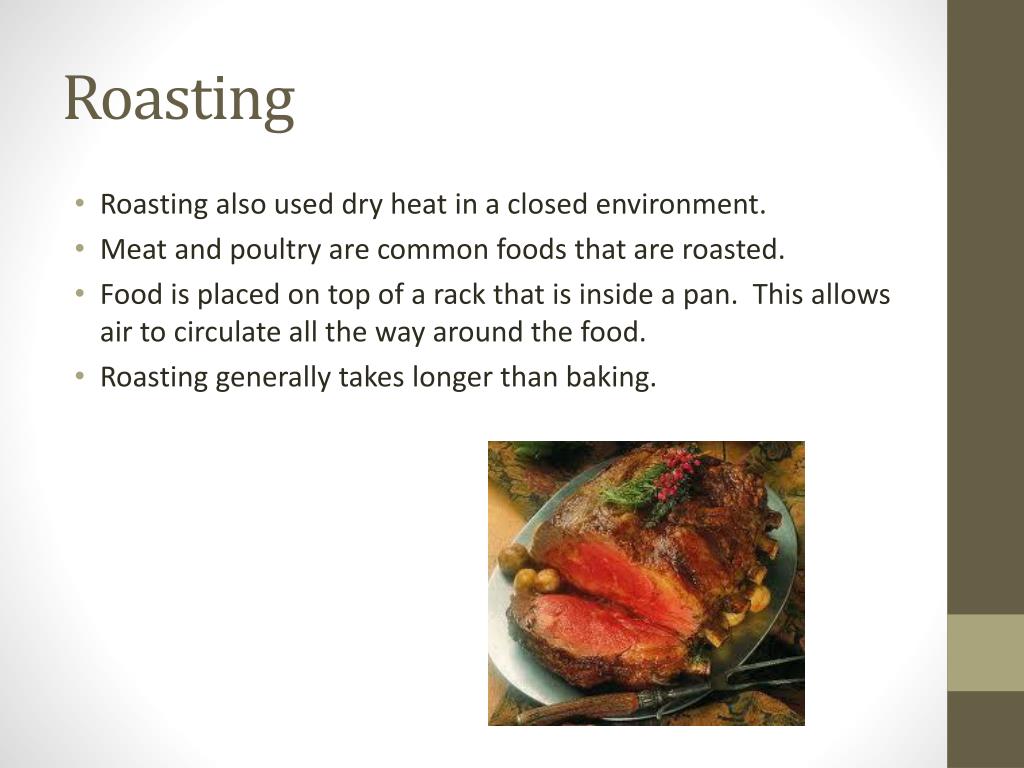 Roasting

• Roasting also used dry heat in a closed environment.
• Meat and poultry are common foods that are roasted.
• Food is placed on top of a rack that is inside a pan. This allows air to circulate all the way around the food.
• Roasting generally takes longer than baking.